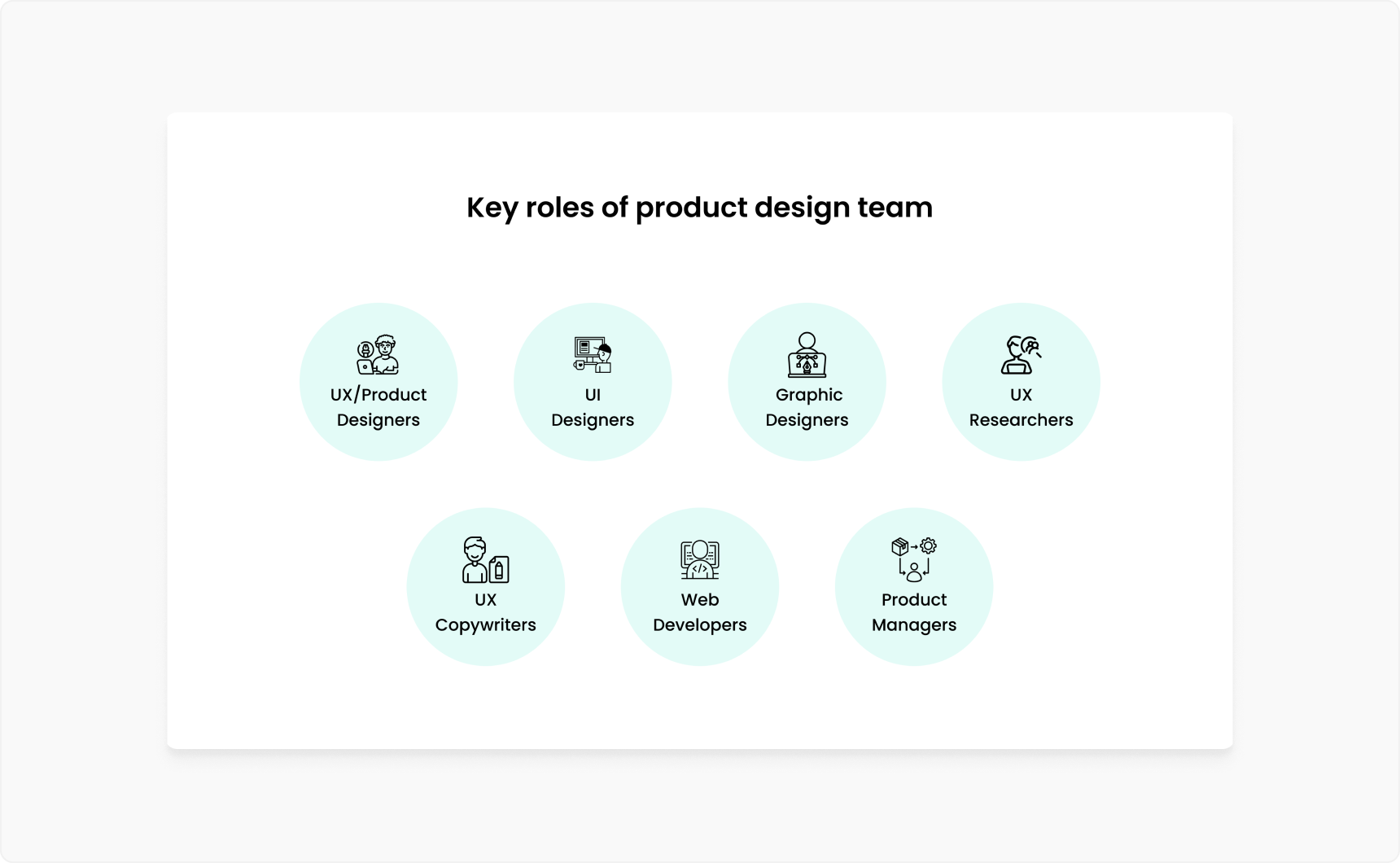 Key roles of product design team

UX/Product Designers

UI Designers

Graphic Designers

UX Researchers

UX Copywriters

Web Developers

Product Managers